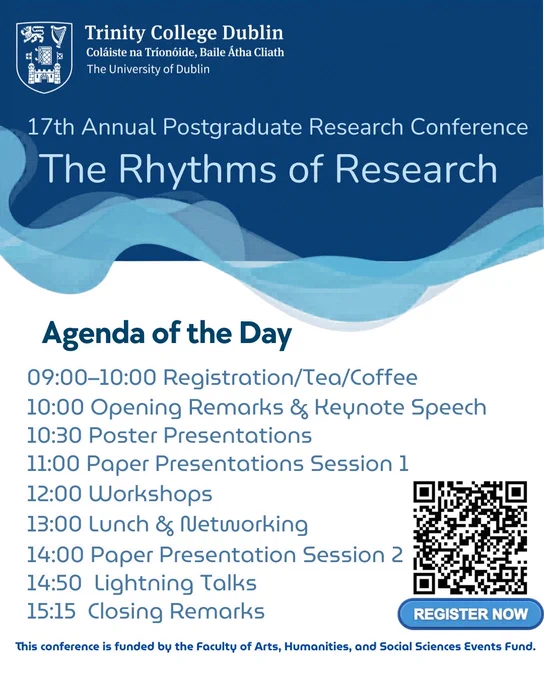 Trinity College Dublin
Coláiste na Tríonóide, Baile Átha Cliath
The University of Dublin

17th Annual Postgraduate Research Conference
The Rhythms of Research

Agenda of the Day

09:00–10:00 Registration/Tea/Coffee
10:00 Opening Remarks & Keynote Speech
10:30 Poster Presentations
11:00 Paper Presentations Session 1
12:00 Workshops
13:00 Lunch & Networking
14:00 Paper Presentation Session 2
14:50 Lightning Talks
15:15 Closing Remarks

REGISTER NOW

This conference is funded by the Faculty of Arts, Humanities, and Social Sciences Events Fund.